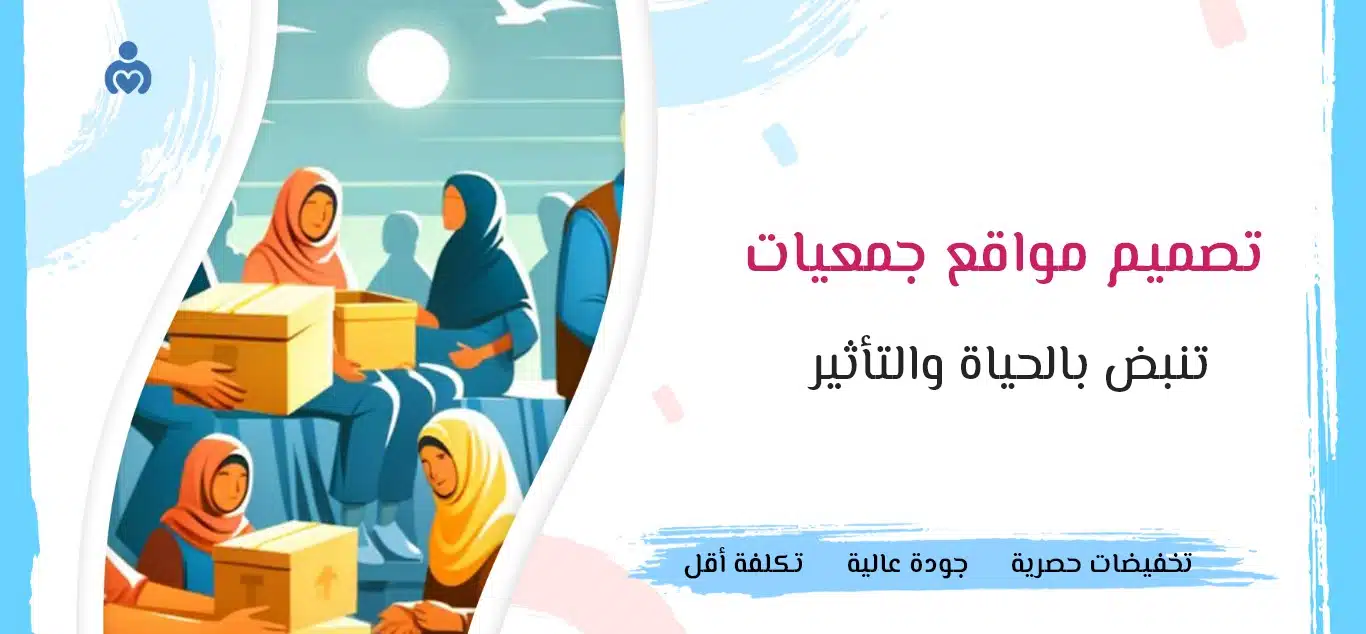 تصميم مواقع جمعيات

تنبض بالحياة والتأثير

تخفيضات حصرية جودة عالية تكلفة أقل